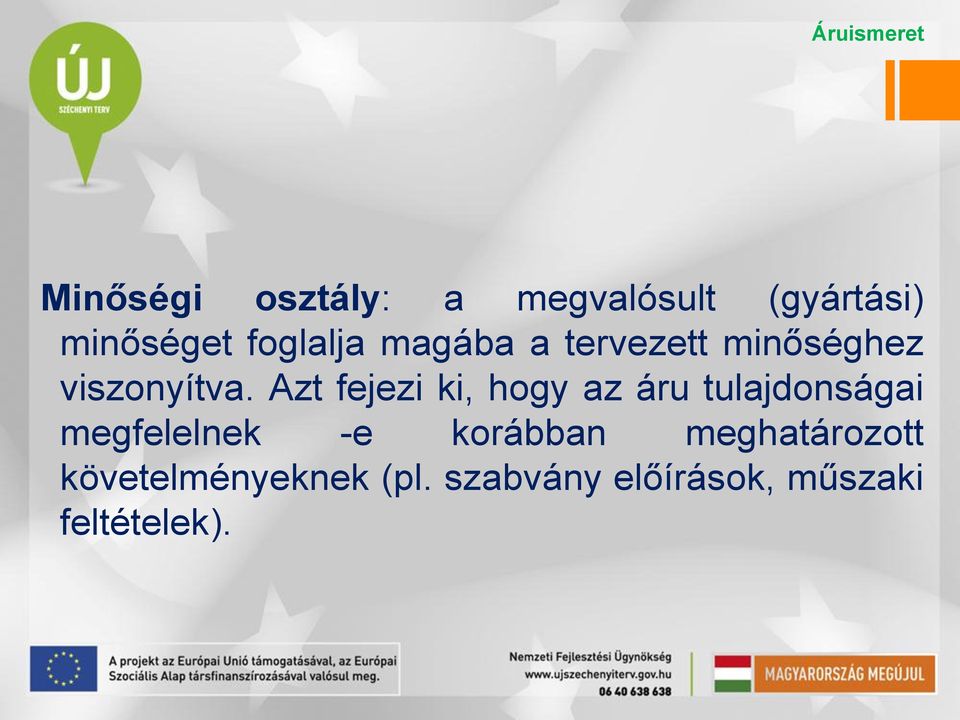 ÚJ
SZÉCHENYI TERV

Áruismeret

Minőségi osztály: a megvalósult (gyártási) minőséget foglalja magába a tervezett minőséghez viszonyítva. Azt fejezi ki, hogy az áru tulajdonságai megfelelnek -e korábban meghatározott követelményeknek (pl. szabvány előírások, műszaki feltételek).

A projekt az Európai Unió támogatásával, az Európai Szociális Alap társfinanszírozásával valósul meg.

Nemzeti Fejlesztési Ügynökség
www.ujszechenyiterv.gov.hu
06 40 638 638

MAGYARORSZÁG MEGÚJUL